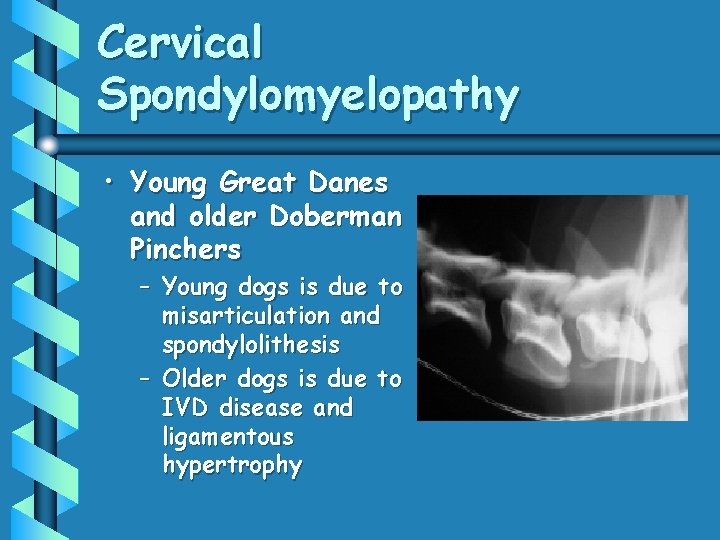 Cervical Spondylomyelopathy

• Young Great Danes and older Doberman Pinchers
 – Young dogs is due to misarticulation and spondylolithesis
 – Older dogs is due to IVD disease and ligamentous hypertrophy